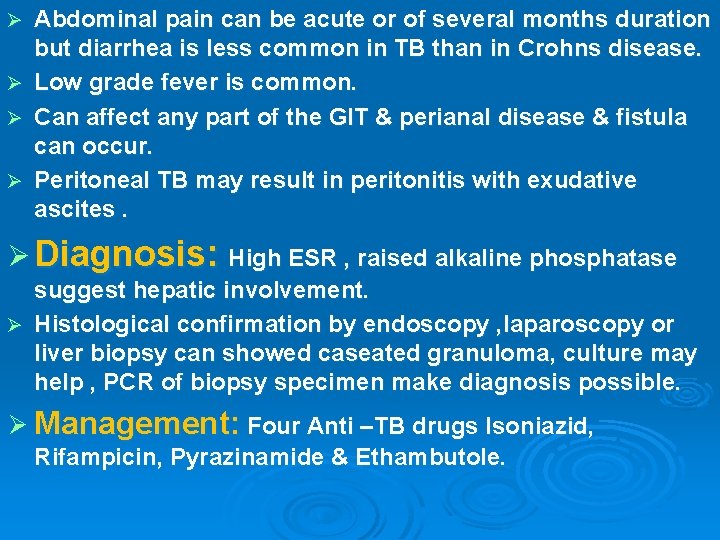 ➢ Abdominal pain can be acute or of several months duration but diarrhea is less common in TB than in Crohns disease.

➢ Low grade fever is common.

➢ Can affect any part of the GIT & perianal disease & fistula can occur.

➢ Peritoneal TB may result in peritonitis with exudative ascites .

➢ Diagnosis: High ESR , raised alkaline phosphatase suggest hepatic involvement.

➢ Histological confirmation by endoscopy ,laparoscopy or liver biopsy can showed caseated granuloma, culture may help , PCR of biopsy specimen make diagnosis possible.

➢ Management: Four Anti –TB drugs Isoniazid, Rifampicin, Pyrazinamide & Ethambutole.